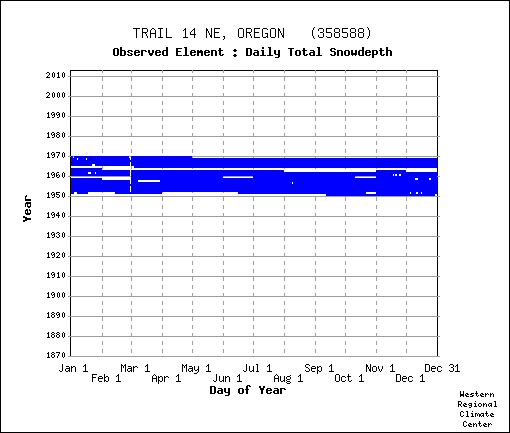 TRAIL 14 NE, OREGON (358588)
Observed Element : Daily Total Snowdepth

Year

2010
2000
1990
1980
1970
1960
1950
1940
1930
1920
1910
1900
1890
1880
1870

Jan 1
Feb 1
Mar 1
Apr 1
May 1
Jun 1
Jul 1
Aug 1
Sep 1
Oct 1
Nov 1
Dec 1
Dec 31

Day of Year

Western Regional Climate Center